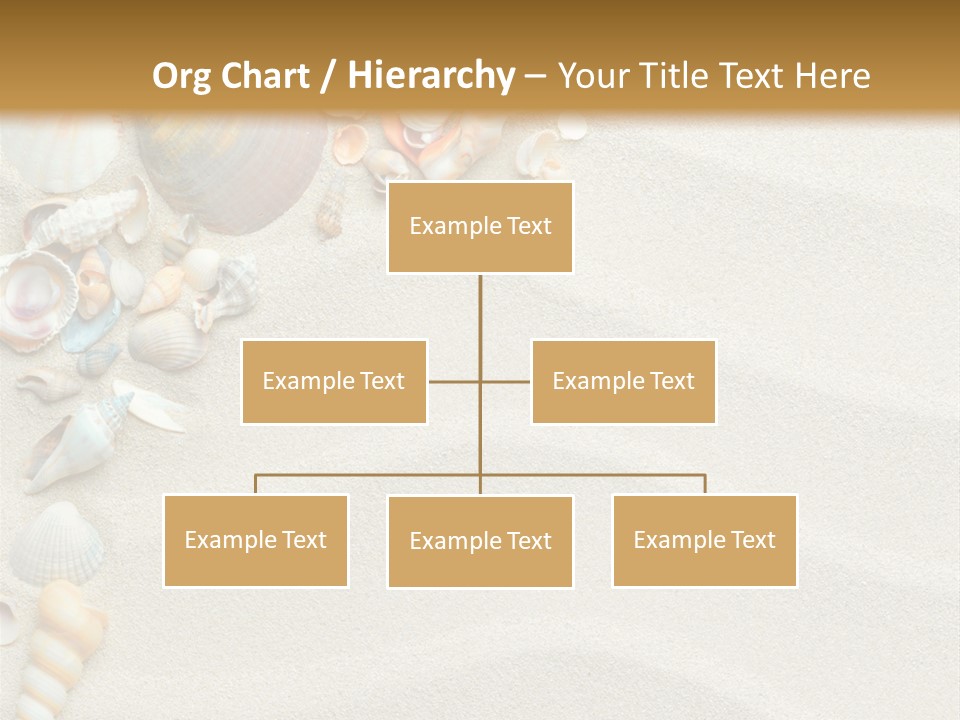 Org Chart / Hierarchy – Your Title Text Here

Example Text

Example Text

Example Text

Example Text

Example Text

Example Text